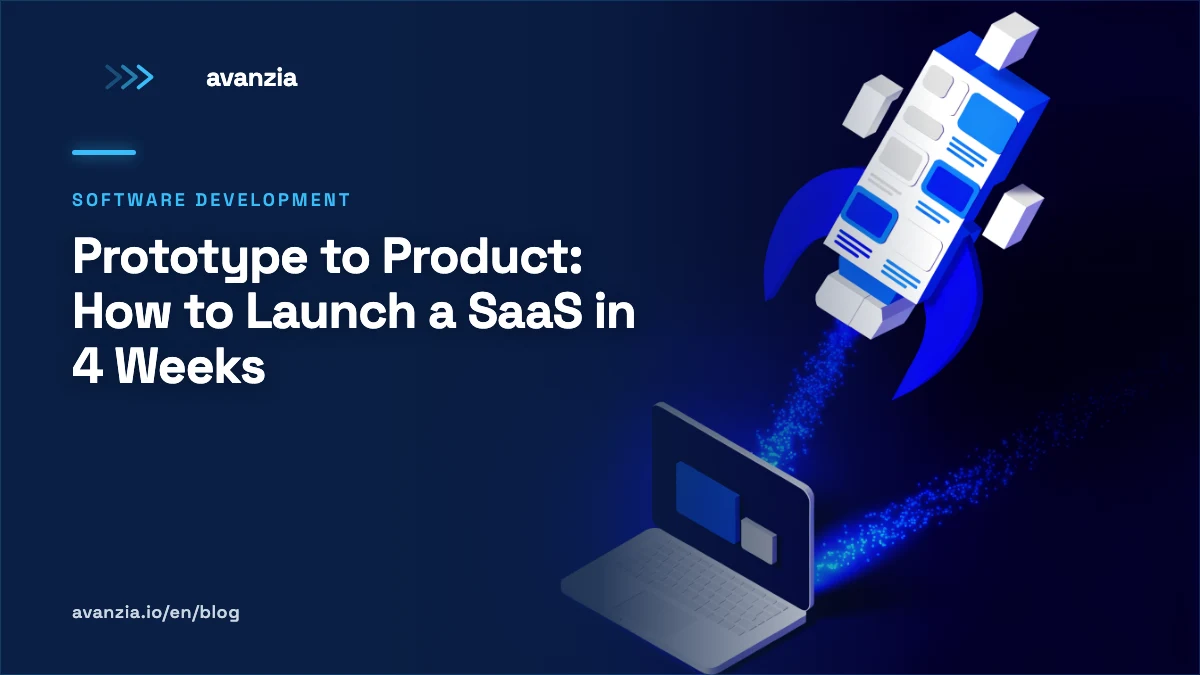 avanzia

SOFTWARE DEVELOPMENT

Prototype to Product: How to Launch a SaaS in 4 Weeks

avanzia.io/en/blog